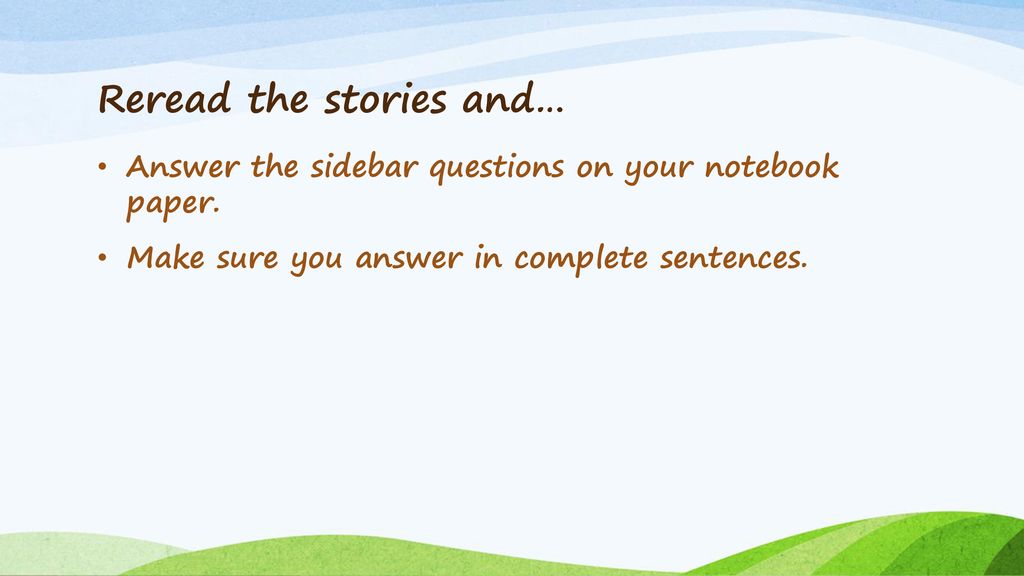 Reread the stories and…

• Answer the sidebar questions on your notebook paper.

• Make sure you answer in complete sentences.